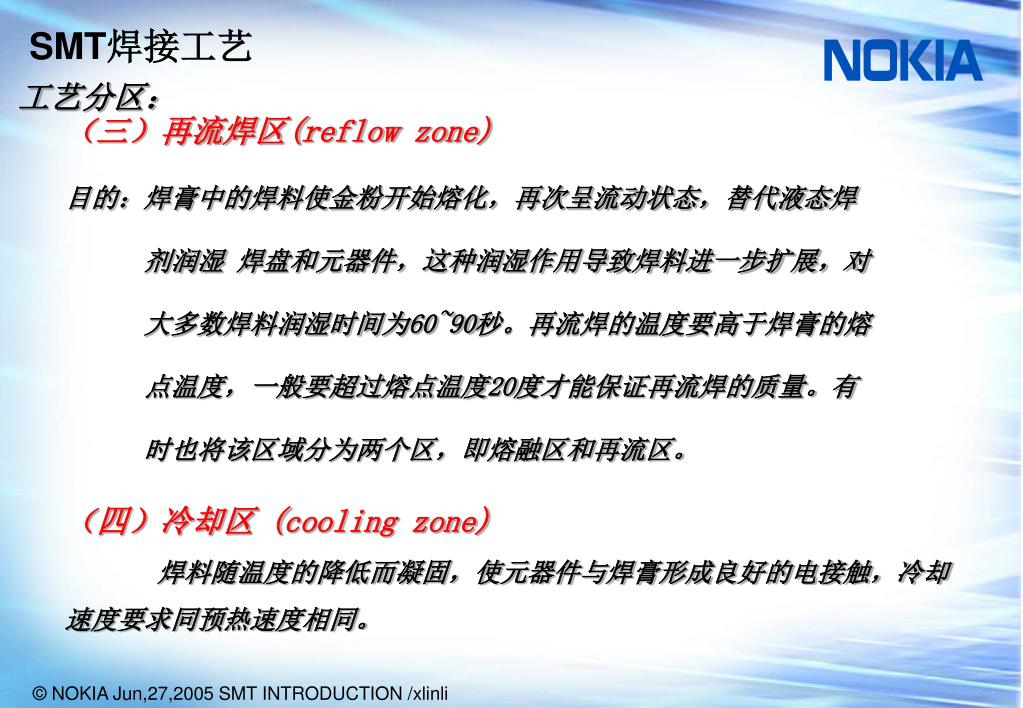 SMT焊接工艺

NOKIA

工艺分区：

（三）再流焊区(reflow zone)

目的：焊膏中的焊料使金粉开始熔化，再次呈流动状态，替代液态焊剂润湿 焊盘和元器件，这种润湿作用导致焊料进一步扩展，对大多数焊料润湿时间为60~90秒。再流焊的温度要高于焊膏的熔点温度，一般要超过熔点温度20度才能保证再流焊的质量。有时也将该区域分为两个区，即熔融区和再流区。

（四）冷却区 (cooling zone)

焊料随温度的降低而凝固，使元器件与焊膏形成良好的电接触，冷却速度要求同预热速度相同。

© NOKIA Jun,27,2005 SMT INTRODUCTION /xlinli